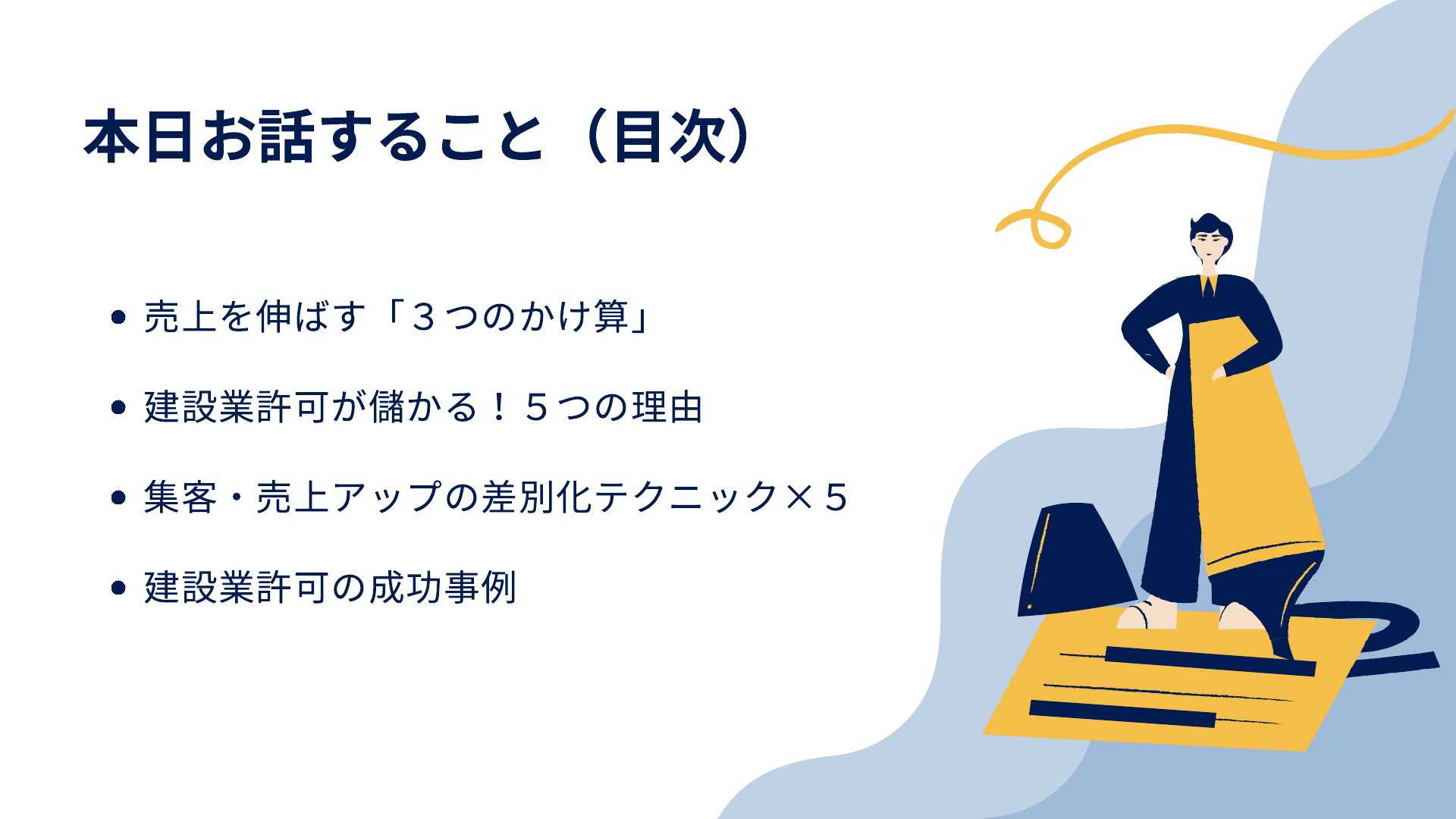 本日お話すること（目次）

- 売上を伸ばす「３つのかけ算」
- 建設業許可が儲かる！５つの理由
- 集客・売上アップの差別化テクニック×５
- 建設業許可の成功事例